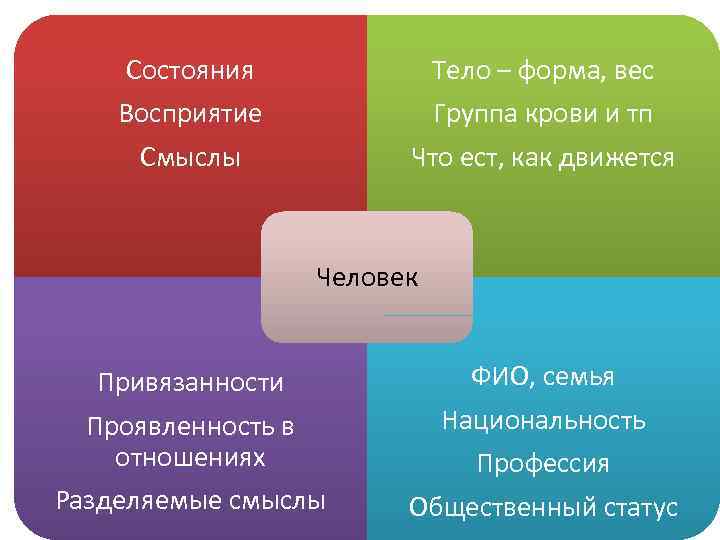 Состояния

Восприятие

Смыслы

Тело – форма, вес

Группа крови и тп

Что ест, как движется

Человек

Привязанности

Проявленность в отношениях

Разделяемые смыслы

ФИО, семья

Национальность

Профессия

Общественный статус